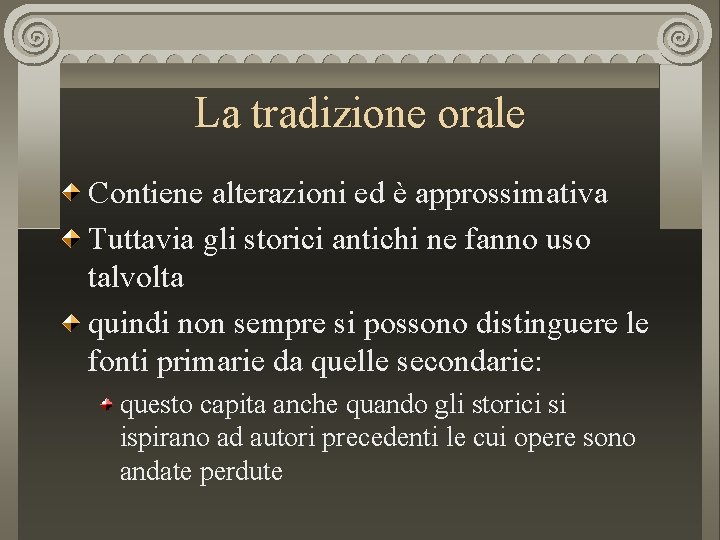 La tradizione orale

Contiene alterazioni ed è approssimativa

Tuttavia gli storici antichi ne fanno uso talvolta

quindi non sempre si possono distinguere le fonti primarie da quelle secondarie:

questo capita anche quando gli storici si ispirano ad autori precedenti le cui opere sono andate perdute